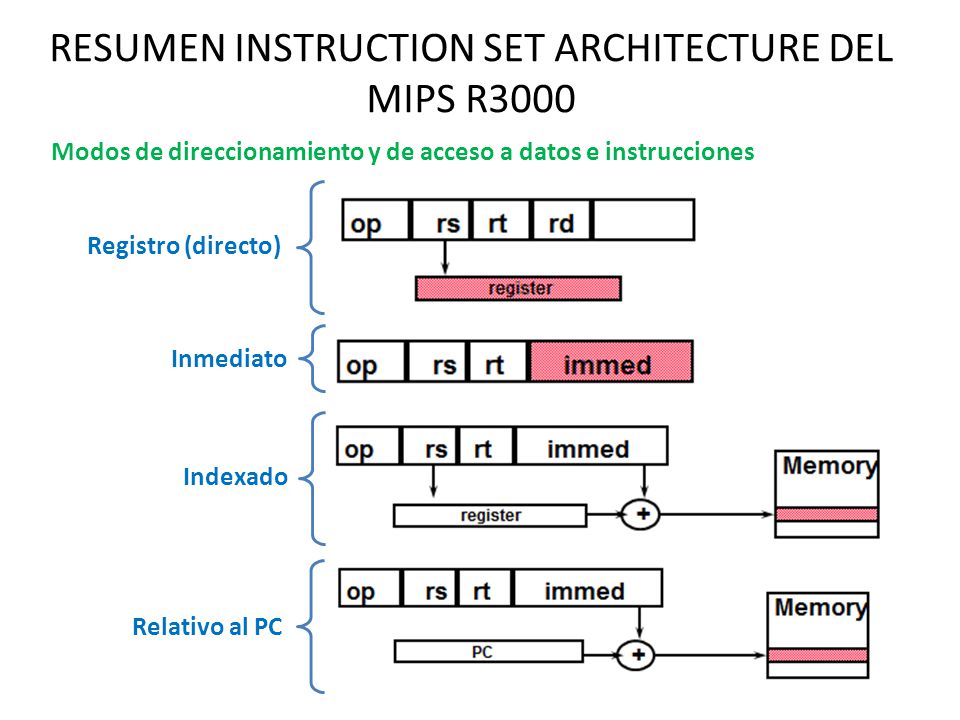 RESUMEN INSTRUCTION SET ARCHITECTURE DEL MIPS R3000

Modos de direccionamiento y de acceso a datos e instrucciones

Registro (directo)

op rs rt rd

register

Inmediato

op rs rt immed

Indexado

op rs rt immed

register

+

Memory

Relativo al PC

op rs rt immed

PC

+

Memory